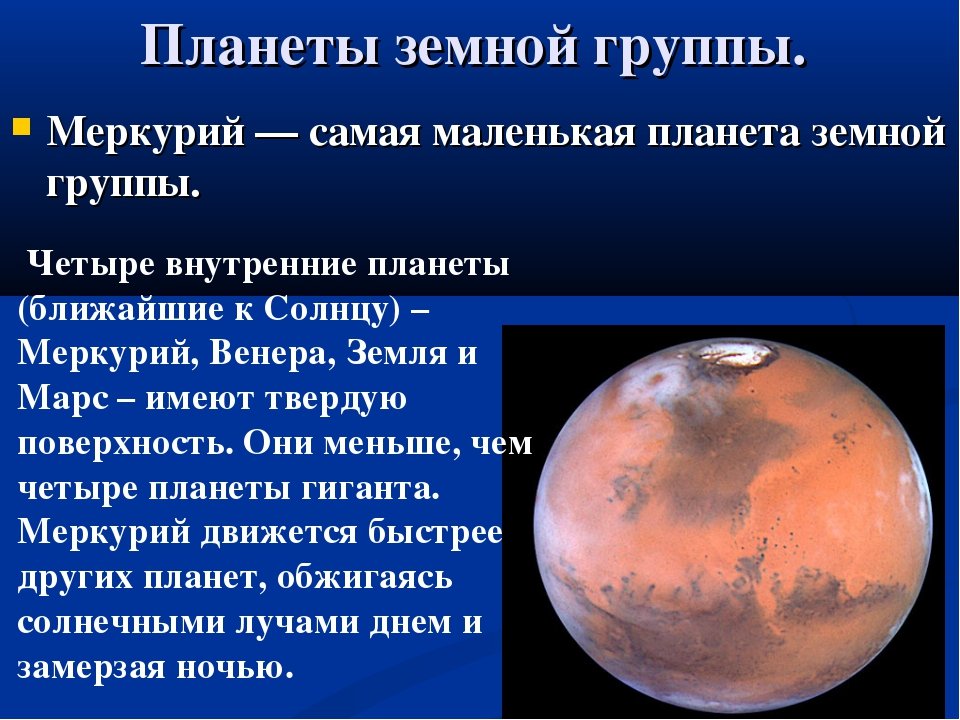 Планеты земной группы.

Меркурий — самая маленькая планета земной группы.

Четыре внутренние планеты (ближайшие к Солнцу) – Меркурий, Венера, Земля и Марс – имеют твердую поверхность. Они меньше, чем четыре планеты гиганта. Меркурий движется быстрее других планет, обжигаясь солнечными лучами днем и замерзая ночью.